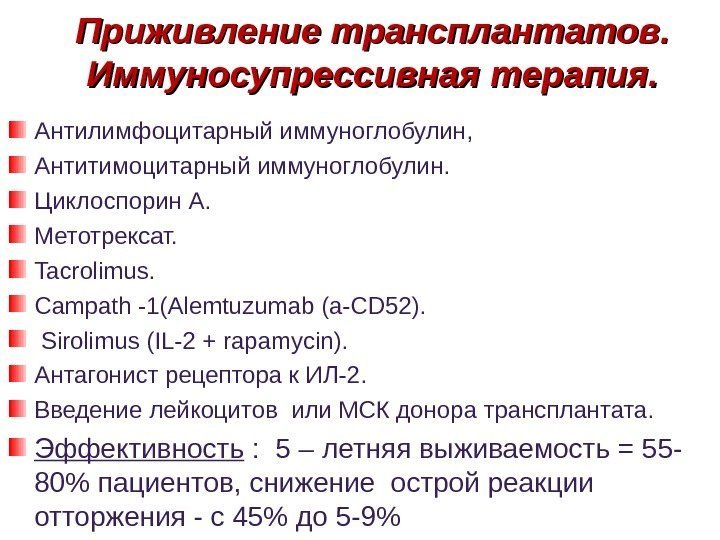 Приживление трансплантатов. Иммуносупрессивная терапия.

Антилимфоцитарный иммуноглобулин,

Антитимоцитарный иммуноглобулин.

Циклоспорин А.

Метотрексат.

Tacrolimus.

Campath -1(Alemtuzumab (a-CD52).

Sirolimus (IL-2 + rapamycin).

Антагонист рецептора к ИЛ-2.

Введение лейкоцитов или МСК донора трансплантата.

Эффективность : 5 – летняя выживаемость = 55-80% пациентов, снижение острой реакции отторжения - с 45% до 5-9%